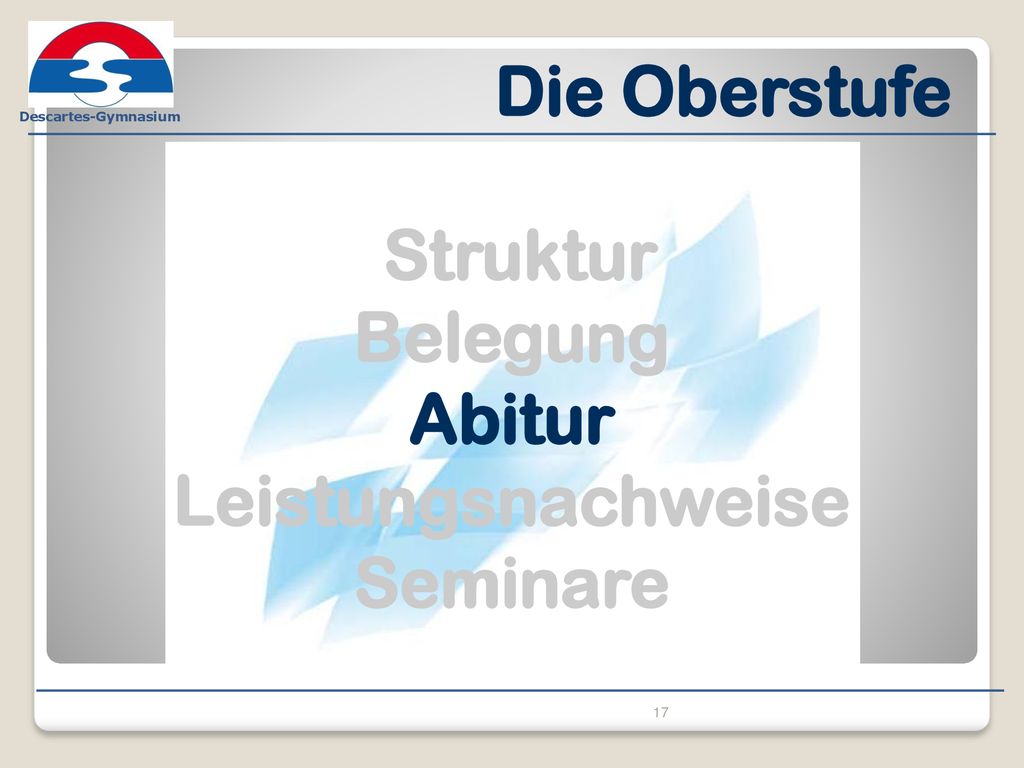 Descartes-Gymnasium

Die Oberstufe

Struktur
Belegung
Abitur
Leistungsnachweise
Seminare

17